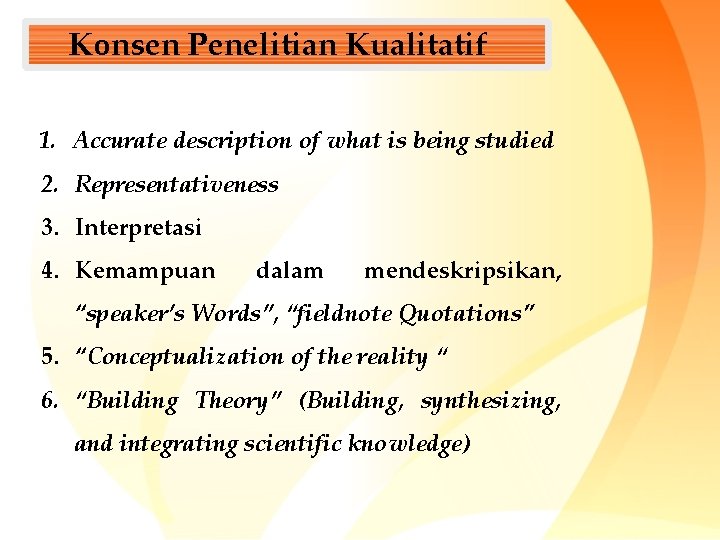 Konsen Penelitian Kualitatif

1. Accurate description of what is being studied
2. Representativeness
3. Interpretasi
4. Kemampuan dalam mendeskripsikan, "speaker's Words", "fieldnote Quotations"
5. "Conceptualization of the reality "
6. "Building Theory" (Building, synthesizing, and integrating scientific knowledge)